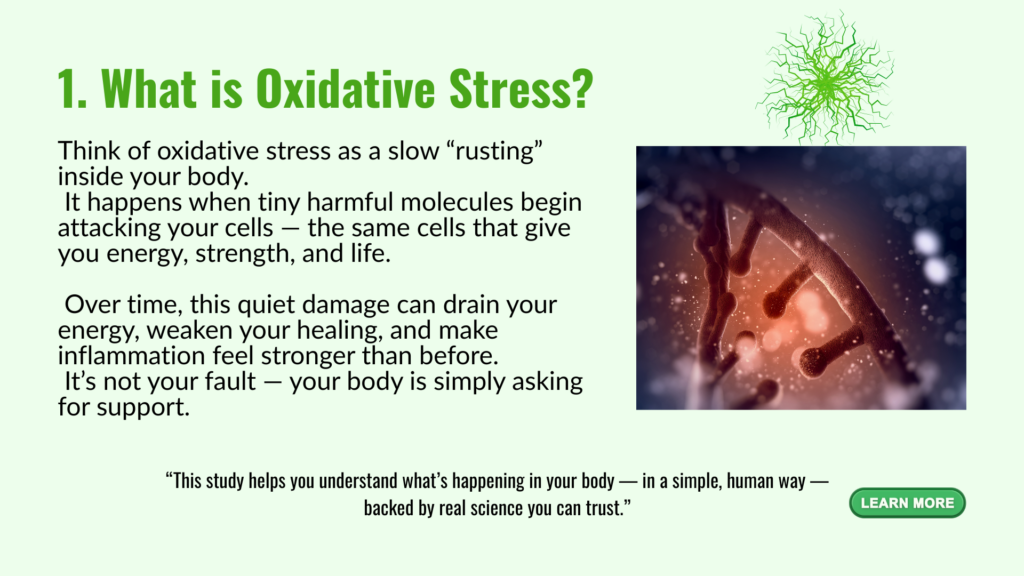 1. What is Oxidative Stress?

Think of oxidative stress as a slow “rusting” inside your body.
It happens when tiny harmful molecules begin attacking your cells — the same cells that give you energy, strength, and life.

Over time, this quiet damage can drain your energy, weaken your healing, and make inflammation feel stronger than before.
It’s not your fault — your body is simply asking for support.

“This study helps you understand what’s happening in your body — in a simple, human way — backed by real science you can trust.”

LEARN MORE